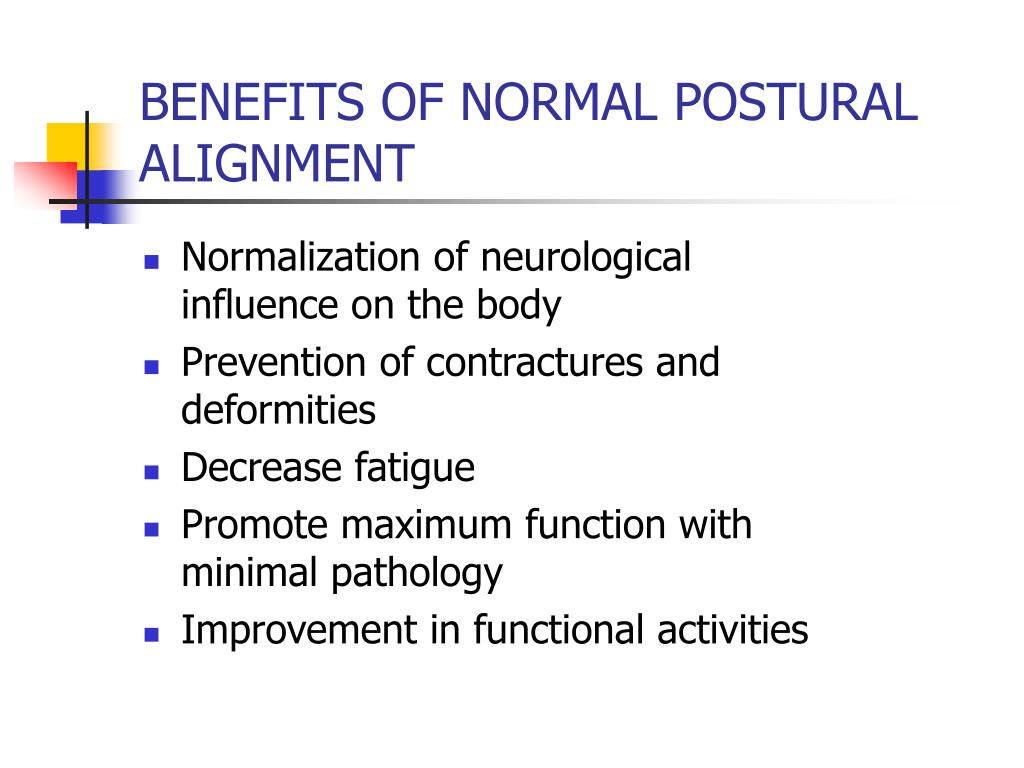 BENEFITS OF NORMAL POSTURAL ALIGNMENT

- Normalization of neurological influence on the body
- Prevention of contractures and deformities
- Decrease fatigue
- Promote maximum function with minimal pathology
- Improvement in functional activities